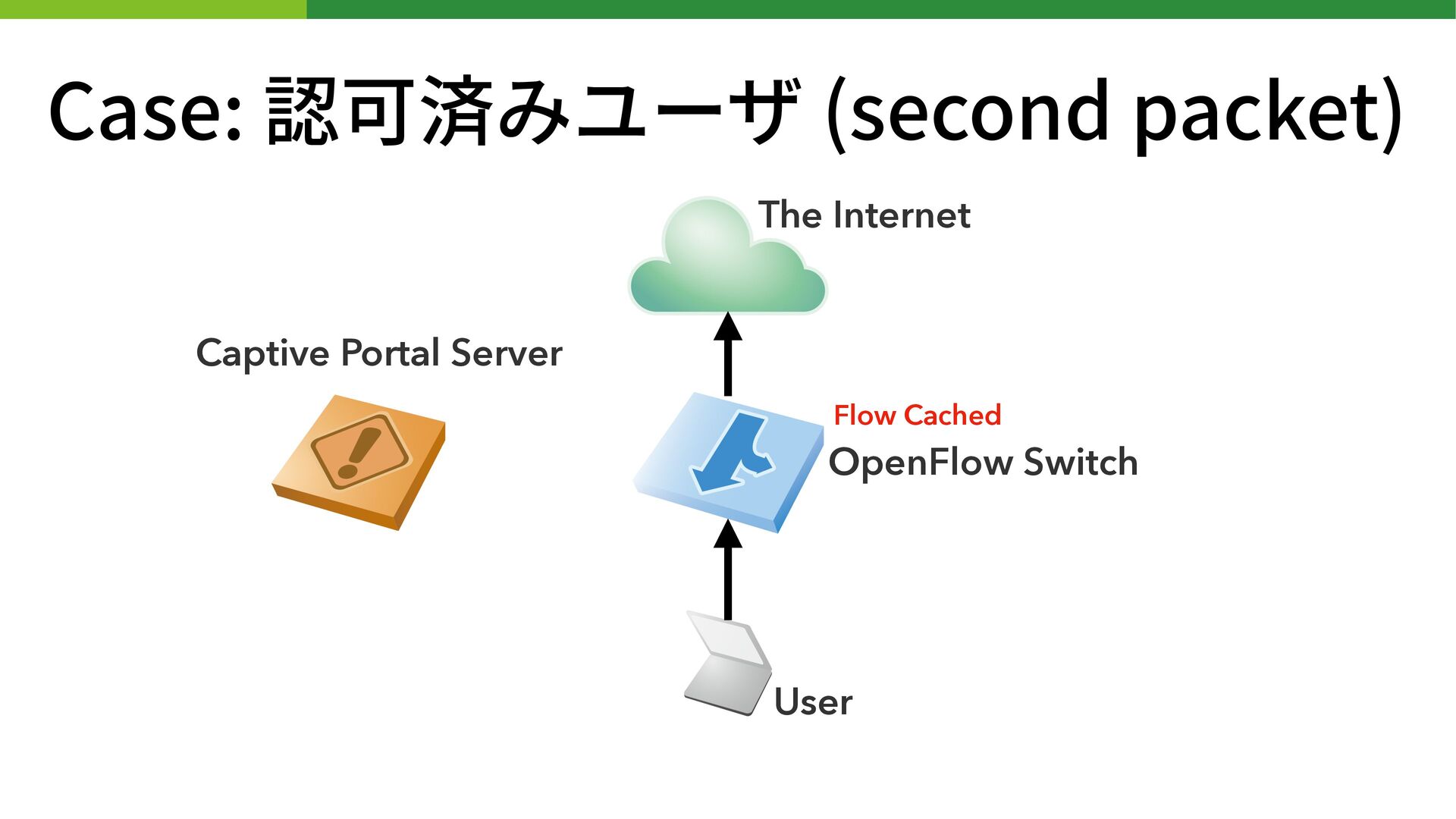 Case: 認可済みユーザ (second packet)

The Internet

Captive Portal Server

Flow Cached

OpenFlow Switch

User